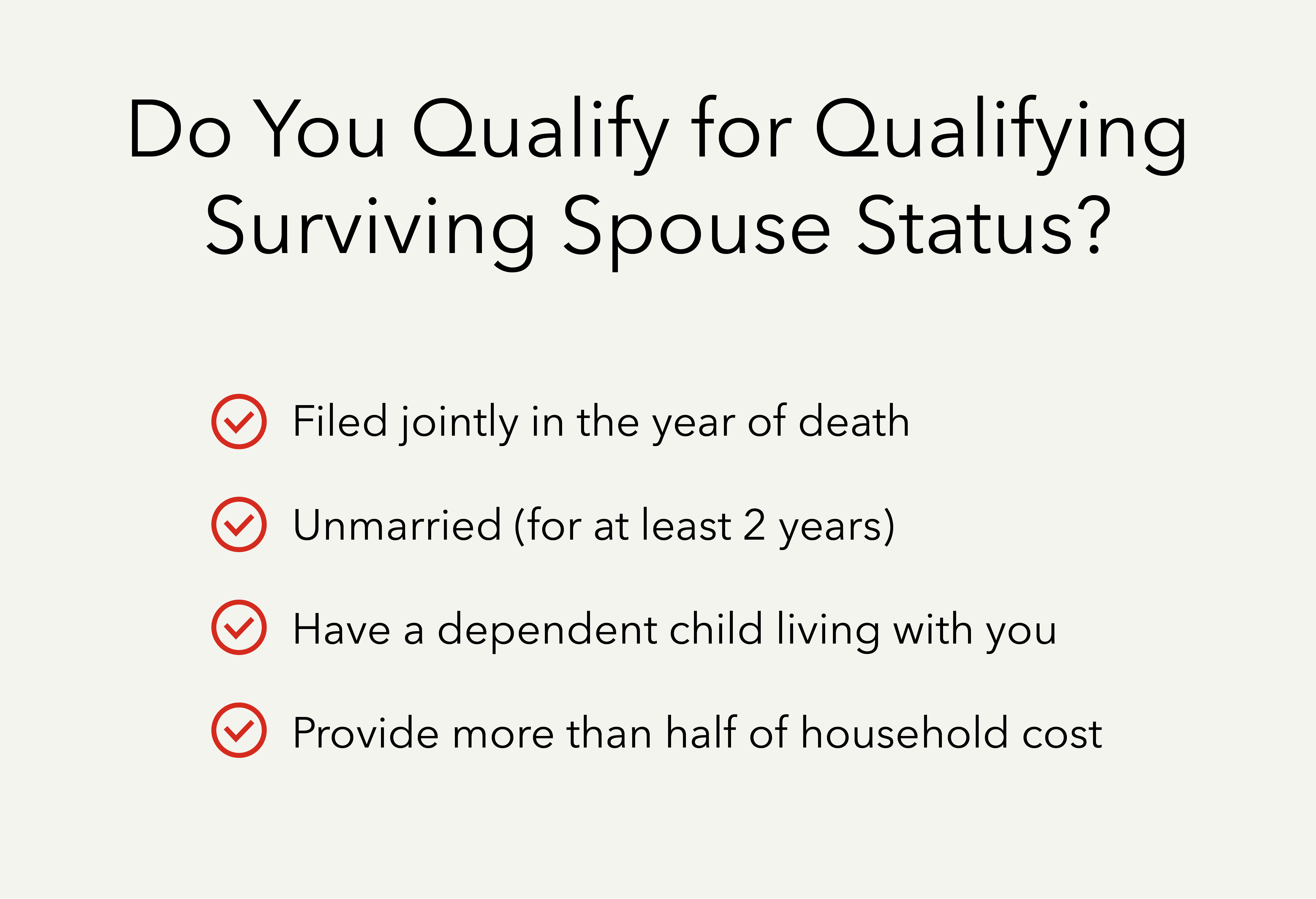 Do You Qualify for Qualifying Surviving Spouse Status?

Filed jointly in the year of death

Unmarried (for at least 2 years)

Have a dependent child living with you

Provide more than half of household cost